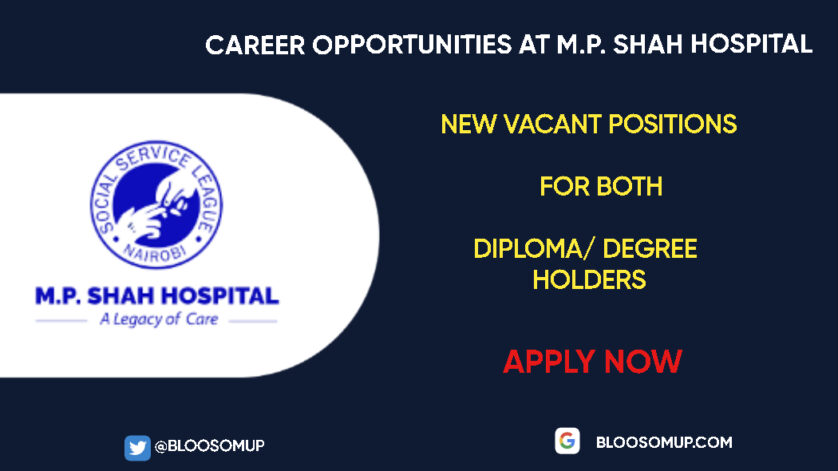 CAREER OPPORTUNITIES AT M.P. SHAH HOSPITAL

SOCIAL SERVICE LEAGUE
NAIROBI

M.P. SHAH HOSPITAL
A Legacy of Care

NEW VACANT POSITIONS

FOR BOTH

DIPLOMA/ DEGREE HOLDERS

APPLY NOW

@BLOOSOMUP

BLOOSOMUP.COM